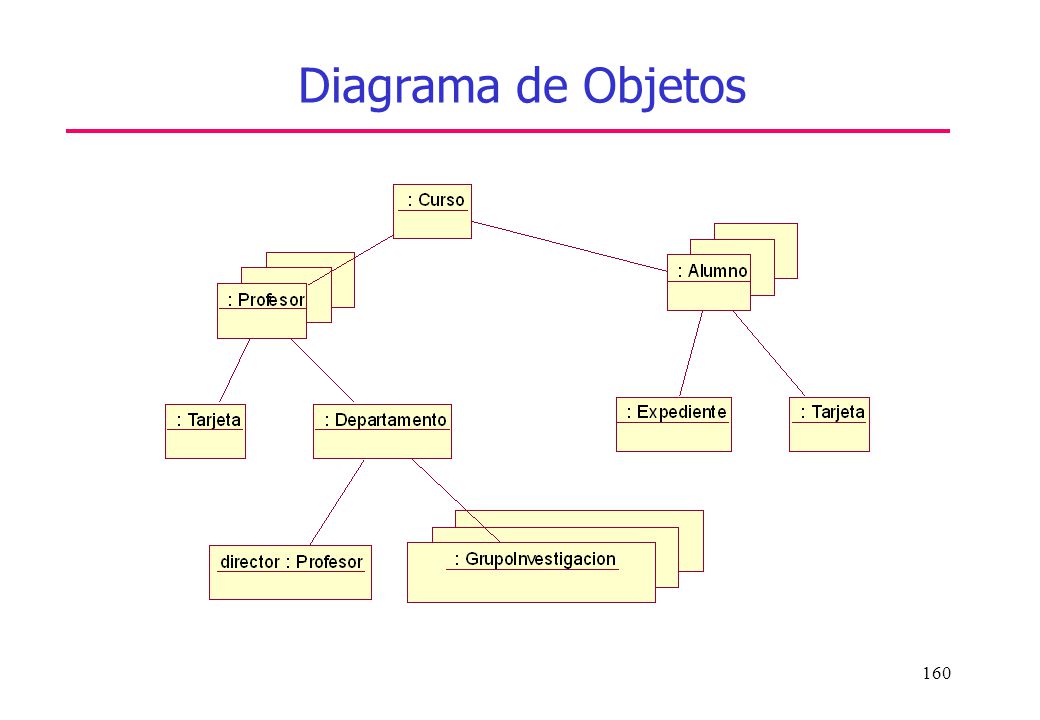 Diagrama de Objetos

: Curso

: Profesor

: Alumno

: Tarjeta

: Departamento

: Expediente

: Tarjeta

director : Profesor

: GrupoInvestigacion

160